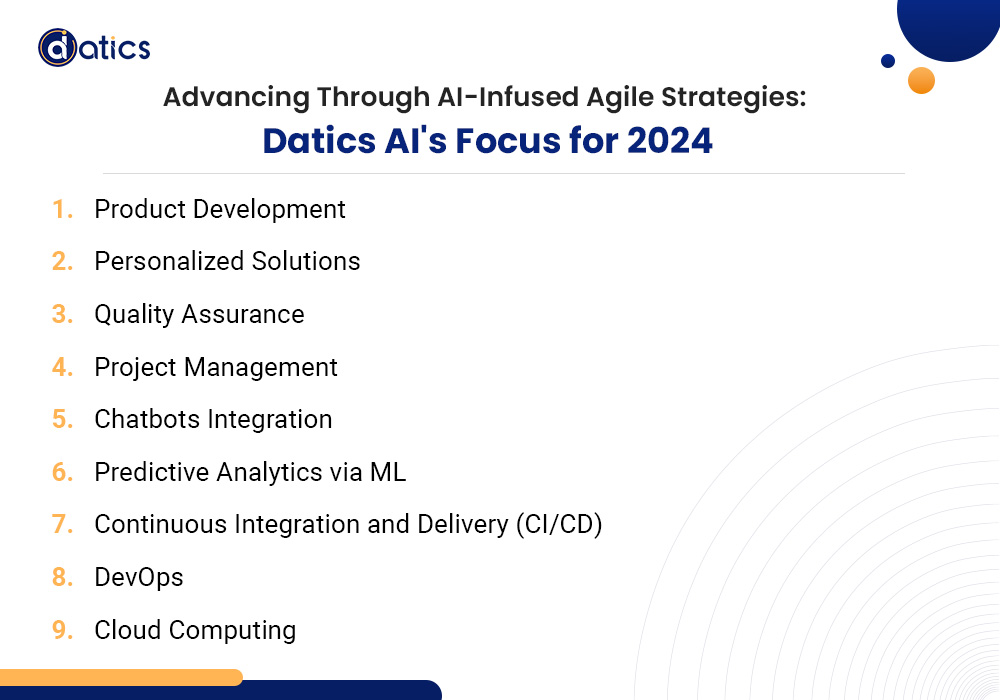 datics

Advancing Through AI-Infused Agile Strategies:
Datics AI's Focus for 2024

1. Product Development
2. Personalized Solutions
3. Quality Assurance
4. Project Management
5. Chatbots Integration
6. Predictive Analytics via ML
7. Continuous Integration and Delivery (CI/CD)
8. DevOps
9. Cloud Computing